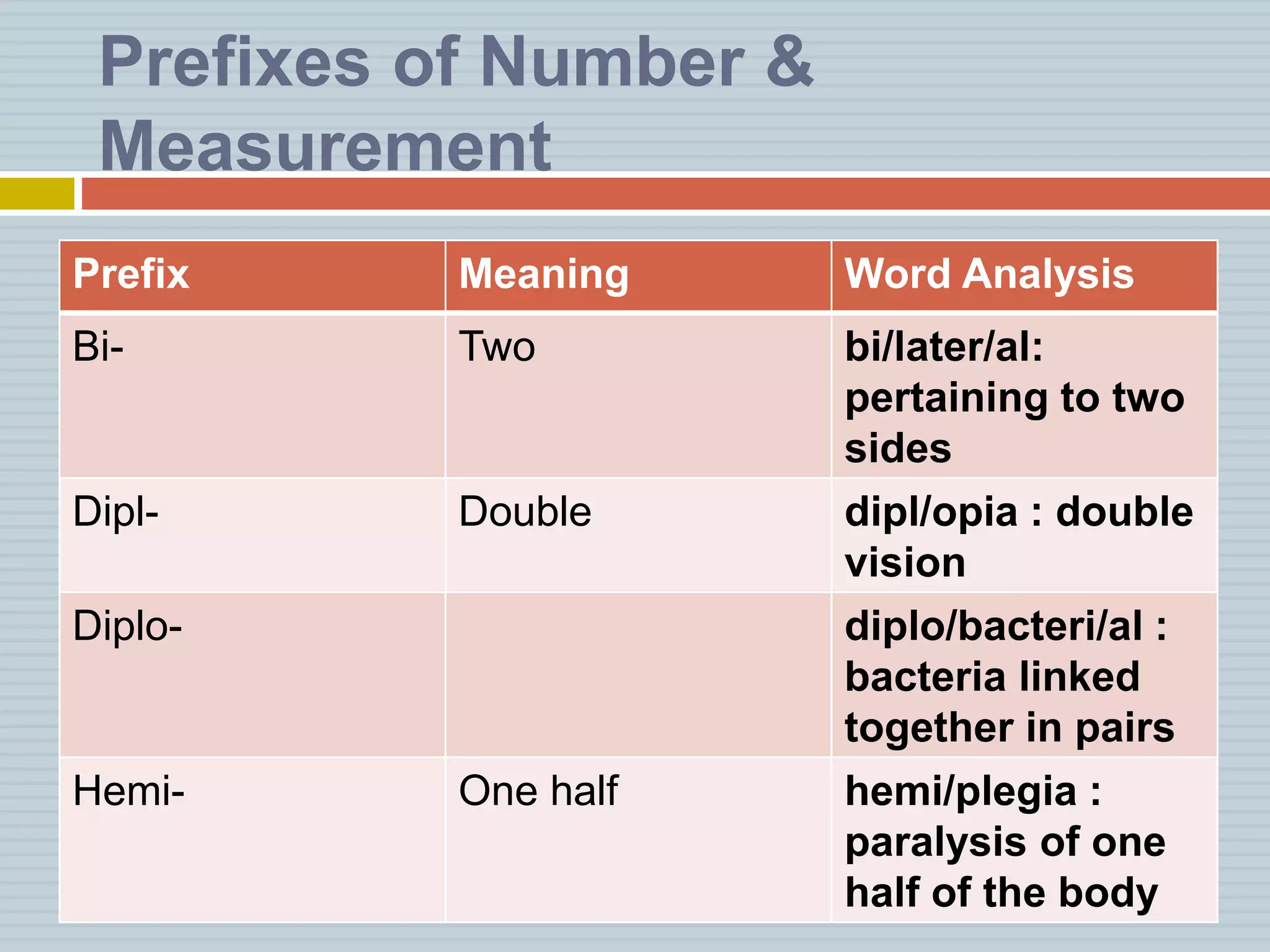 Prefixes of Number & Measurement

| Prefix | Meaning | Word Analysis |
|---|---|---|
| Bi- | Two | bi/later/al: pertaining to two sides |
| Dipl- | Double | dipl/opia : double vision |
| Diplo- | | diplo/bacteri/al : bacteria linked together in pairs |
| Hemi- | One half | hemi/plegia : paralysis of one half of the body |